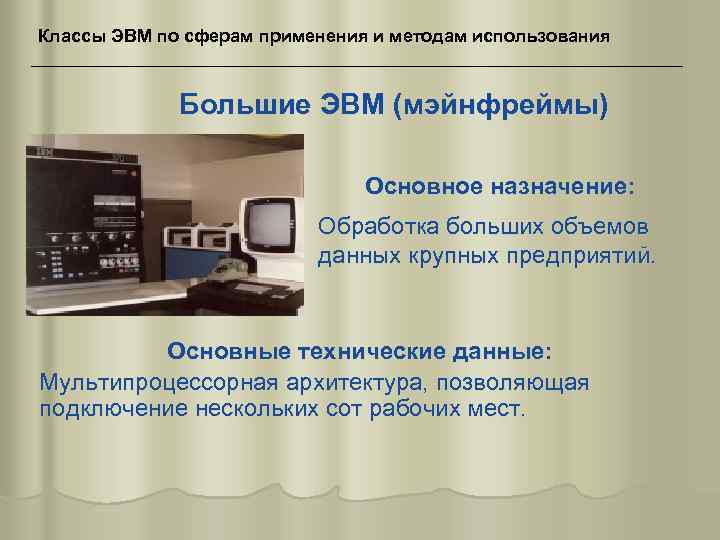 Классы ЭВМ по сферам применения и методам использования

Большие ЭВМ (мэйнфреймы)

Основное назначение:

Обработка больших объемов данных крупных предприятий.

Основные технические данные:

Мультипроцессорная архитектура, позволяющая подключение нескольких сот рабочих мест.